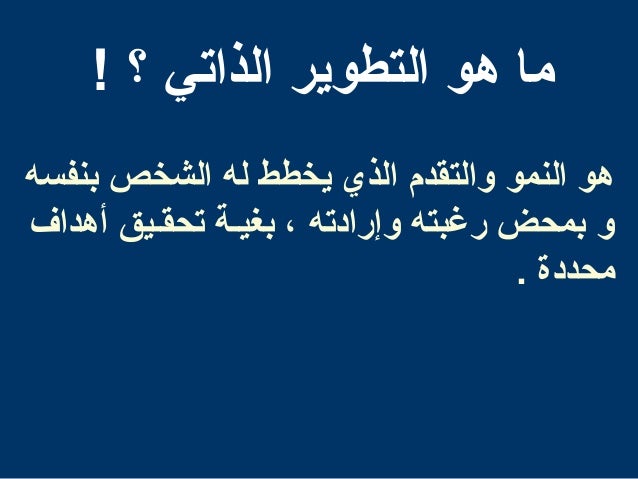 ما هو التطوير الذاتي ؟ !

هو النمو والتقدم الذي يخطط له الشخص بنفسه و بمحض رغبته وإرادته ، بغية تحقيق أهداف محددة .